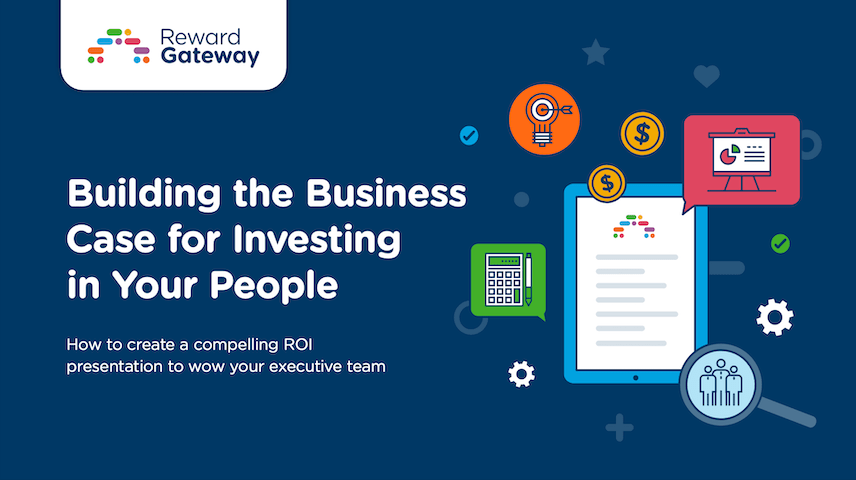 Reward Gateway

Building the Business Case for Investing in Your People

How to create a compelling ROI presentation to wow your executive team

$

$